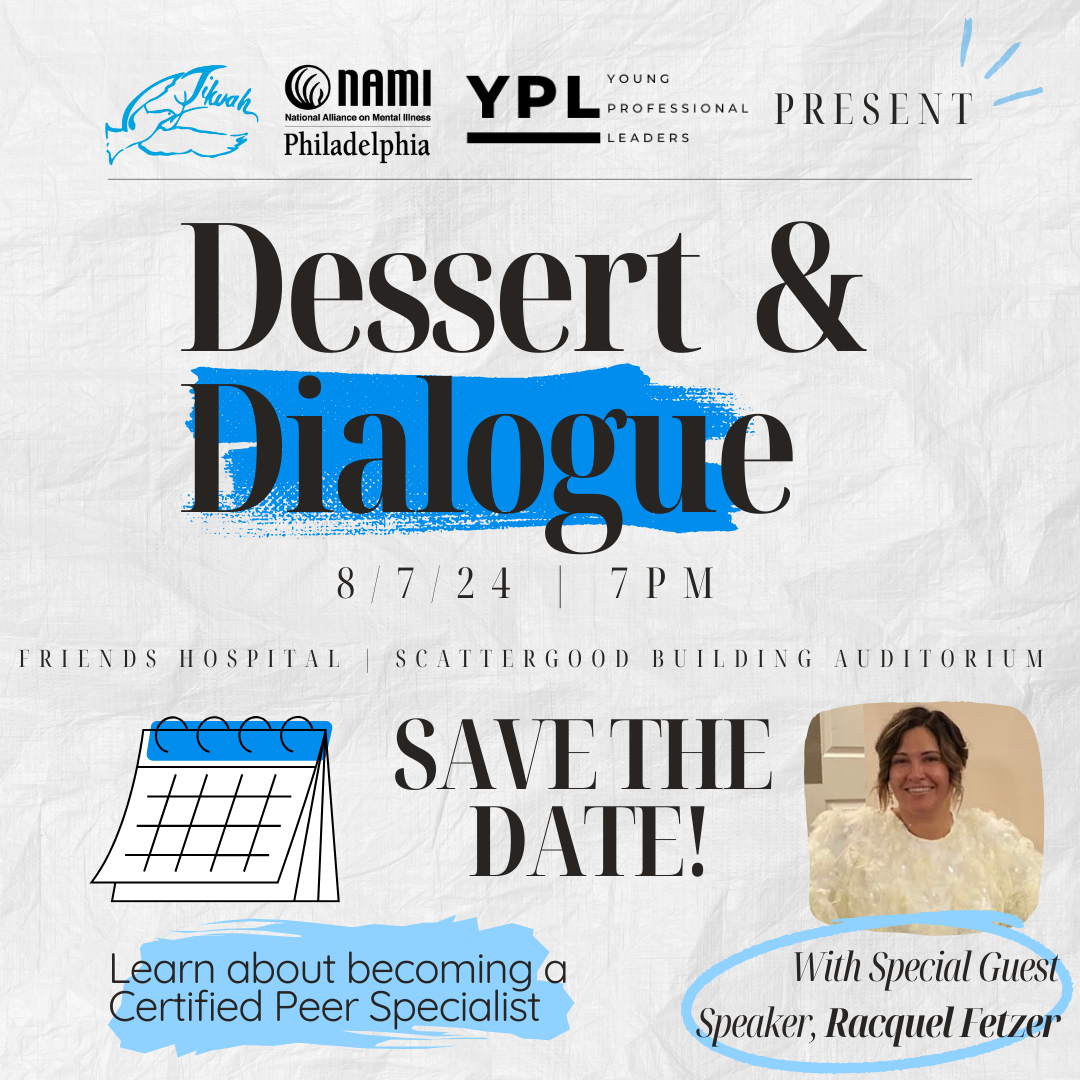 Tikvah

NAMI
National Alliance on Mental Illness
Philadelphia

YPL YOUNG PROFESSIONAL LEADERS

PRESENT

Dessert & Dialogue

8/7/24 | 7PM

FRIENDS HOSPITAL | SCATTERGOOD BUILDING AUDITORIUM

SAVE THE DATE!

Learn about becoming a Certified Peer Specialist

With Special Guest Speaker, Racquel Fetzer